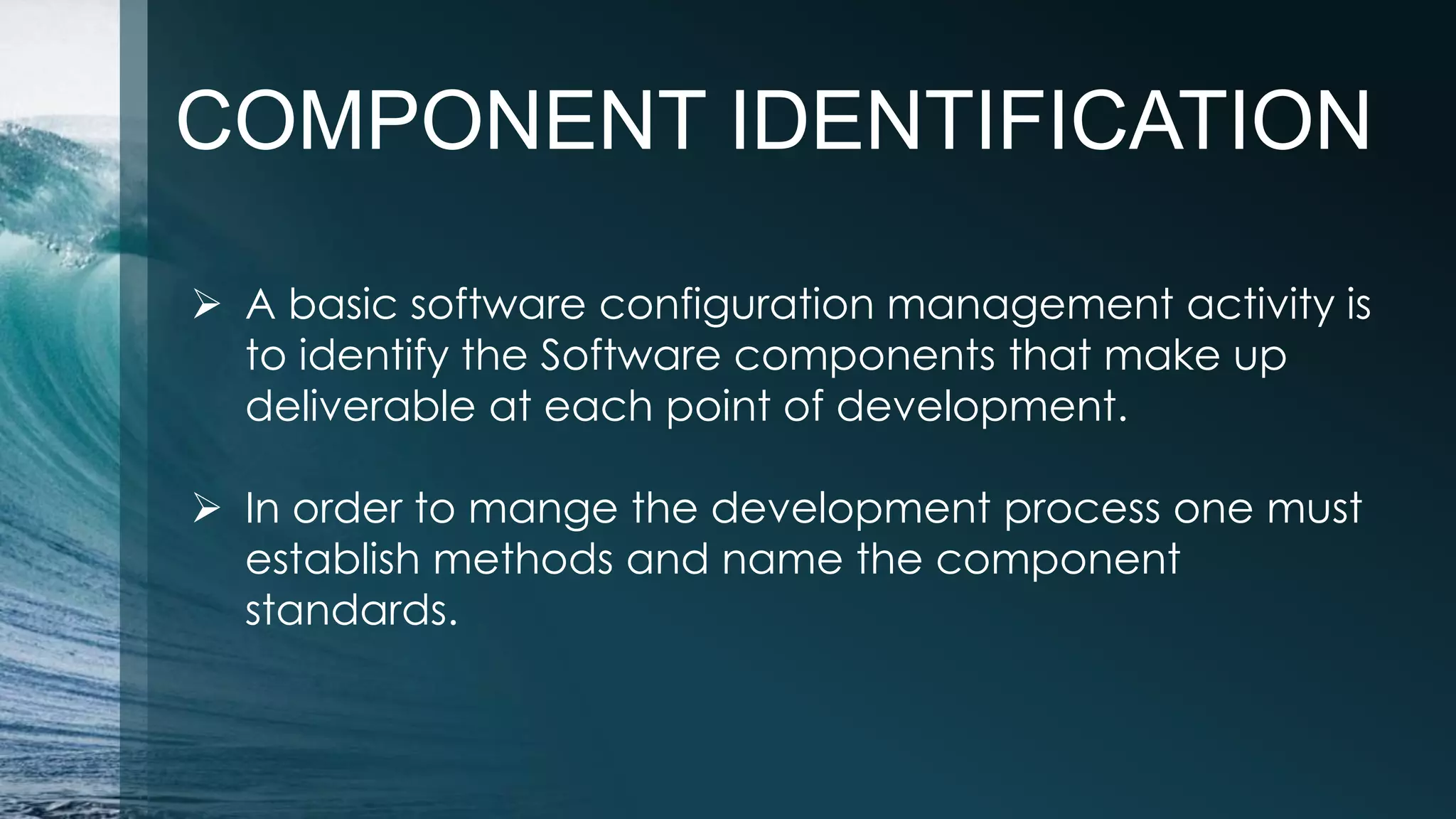 COMPONENT IDENTIFICATION

➢ A basic software configuration management activity is to identify the Software components that make up deliverable at each point of development.

➢ In order to mange the development process one must establish methods and name the component standards.